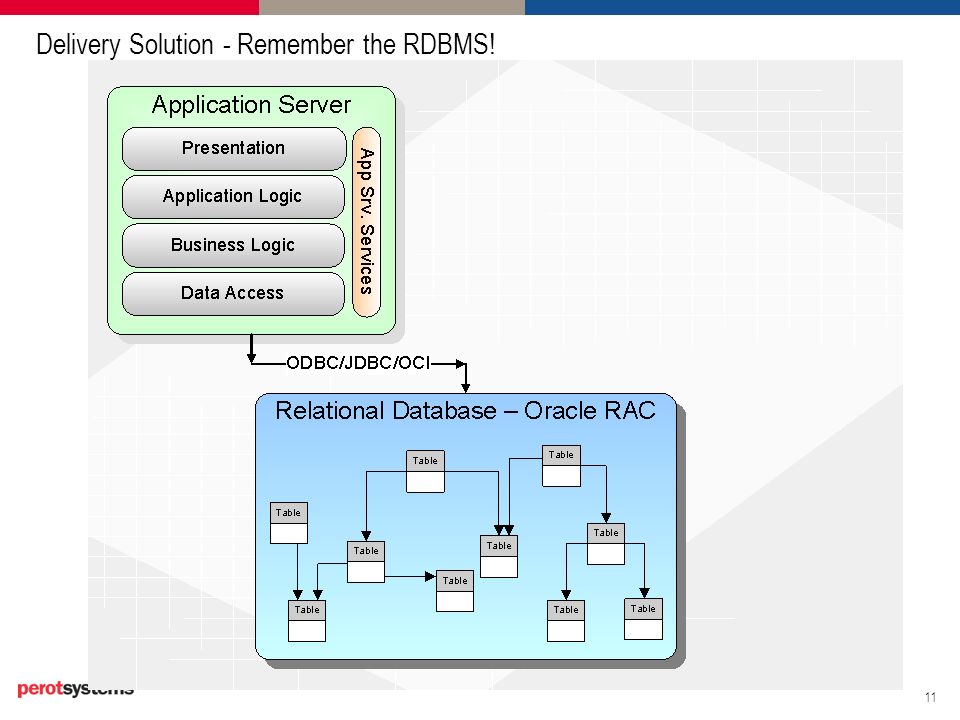 Delivery Solution - Remember the RDBMS!

Application Server

Presentation

Application Logic

Business Logic

Data Access

App Srv. Services

ODBC/JDBC/OCI

Relational Database – Oracle RAC

Table

Table

Table

Table

Table

Table

Table

Table

Table

Table

perotsystems

11